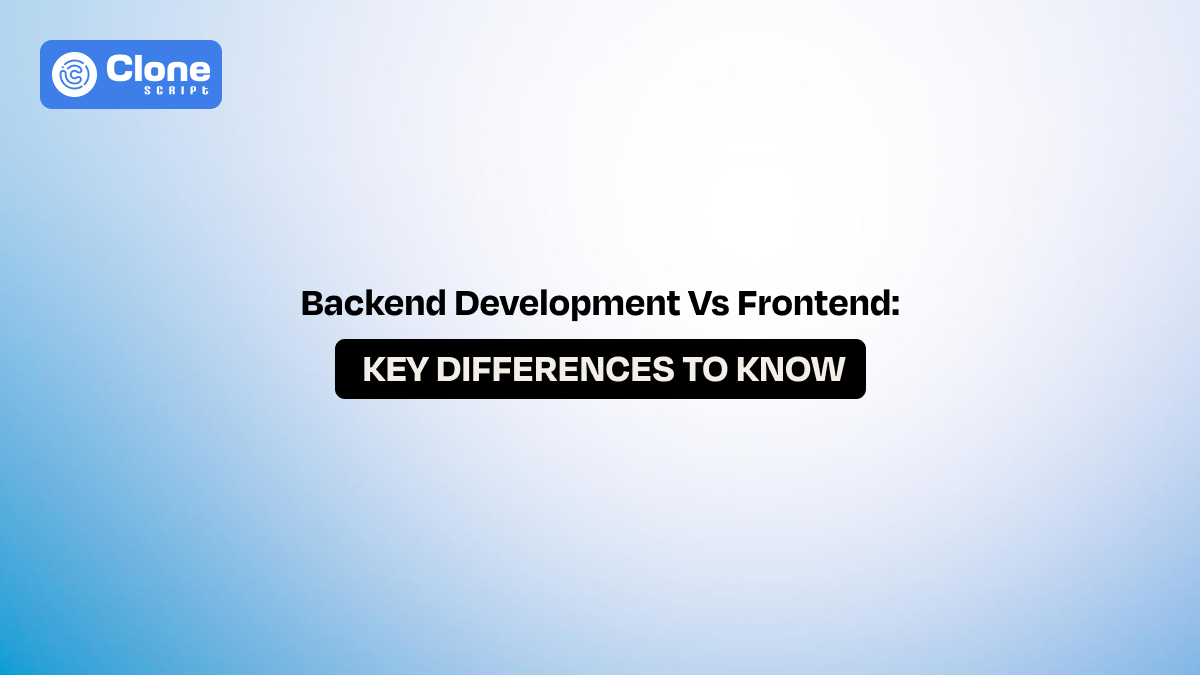 Clone
SCRIPT

Backend Development Vs Frontend:

KEY DIFFERENCES TO KNOW